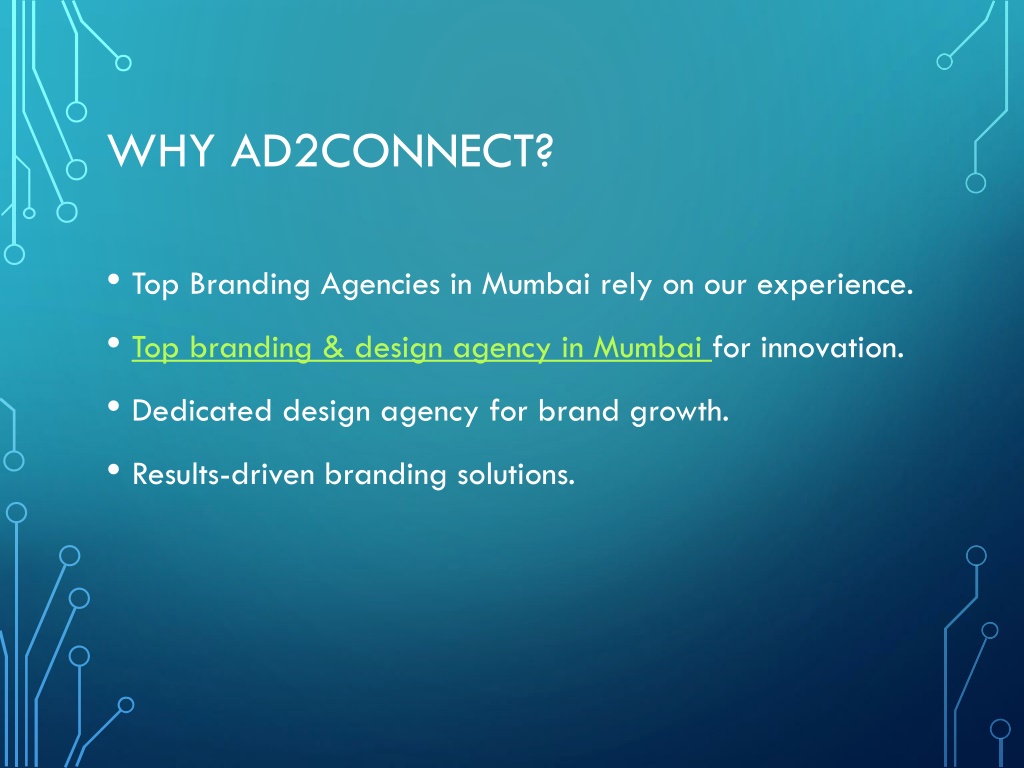 WHY AD2CONNECT?

• Top Branding Agencies in Mumbai rely on our experience.

• Top branding & design agency in Mumbai for innovation.

• Dedicated design agency for brand growth.

• Results-driven branding solutions.